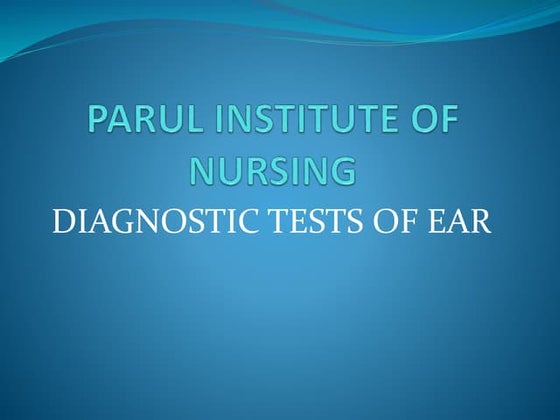 PARUL INSTITUTE OF NURSING

DIAGNOSTIC TESTS OF EAR